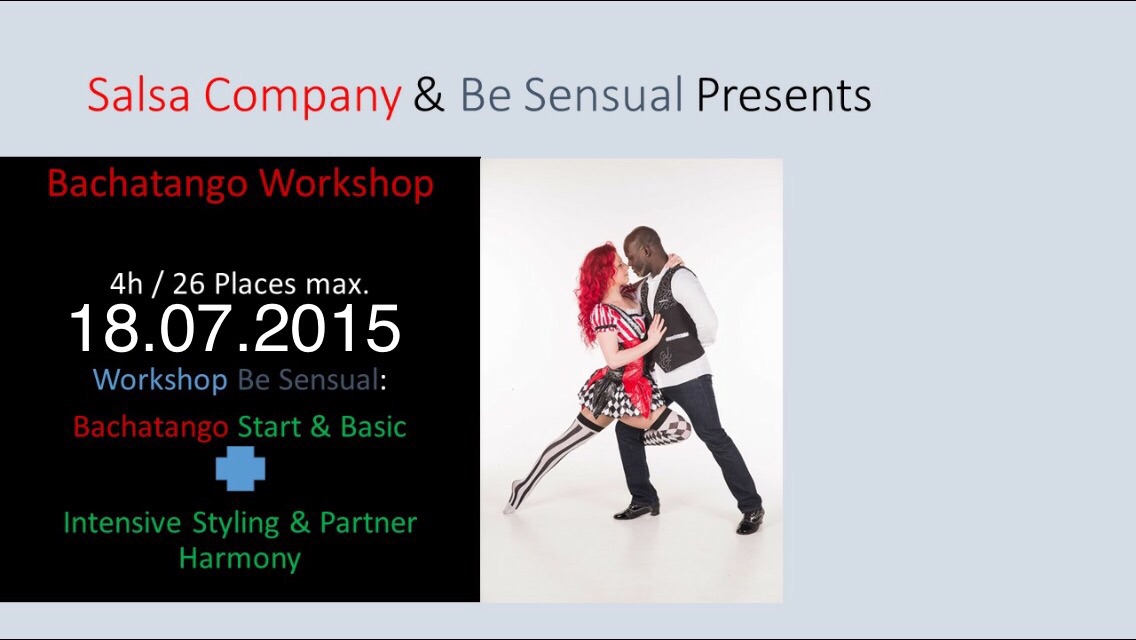 Salsa Company & Be Sensual Presents

Bachatango Workshop

4h / 26 Places max.
18.07.2015
Workshop Be Sensual:

Bachatango Start & Basic

Intensive Styling & Partner Harmony